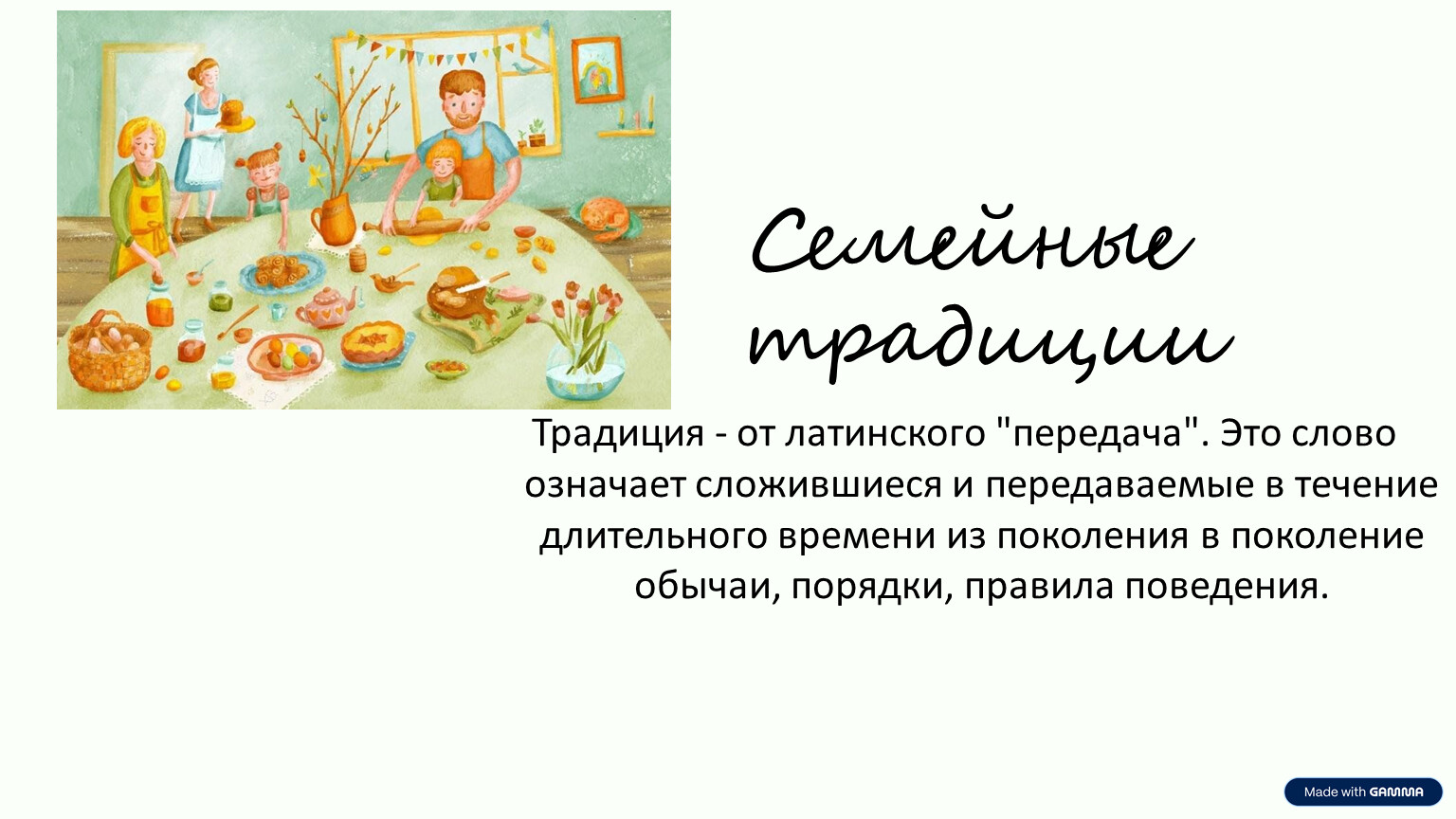 Семейные традиции

Традиция - от латинского "передача". Это слово означает сложившиеся и передаваемые в течение длительного времени из поколения в поколение обычаи, порядки, правила поведения.

Made with GAMMA